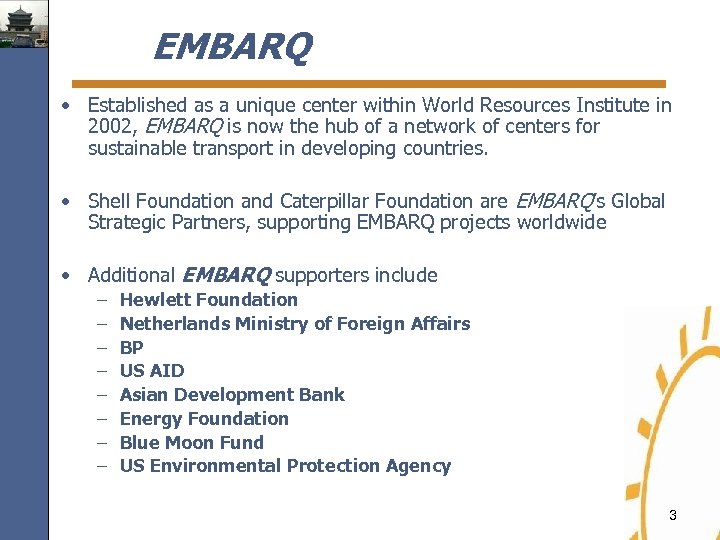 EMBARQ

• Established as a unique center within World Resources Institute in 2002, EMBARQ is now the hub of a network of centers for sustainable transport in developing countries.

• Shell Foundation and Caterpillar Foundation are EMBARQ's Global Strategic Partners, supporting EMBARQ projects worldwide

• Additional EMBARQ supporters include
– Hewlett Foundation
– Netherlands Ministry of Foreign Affairs
– BP
– US AID
– Asian Development Bank
– Energy Foundation
– Blue Moon Fund
– US Environmental Protection Agency

3